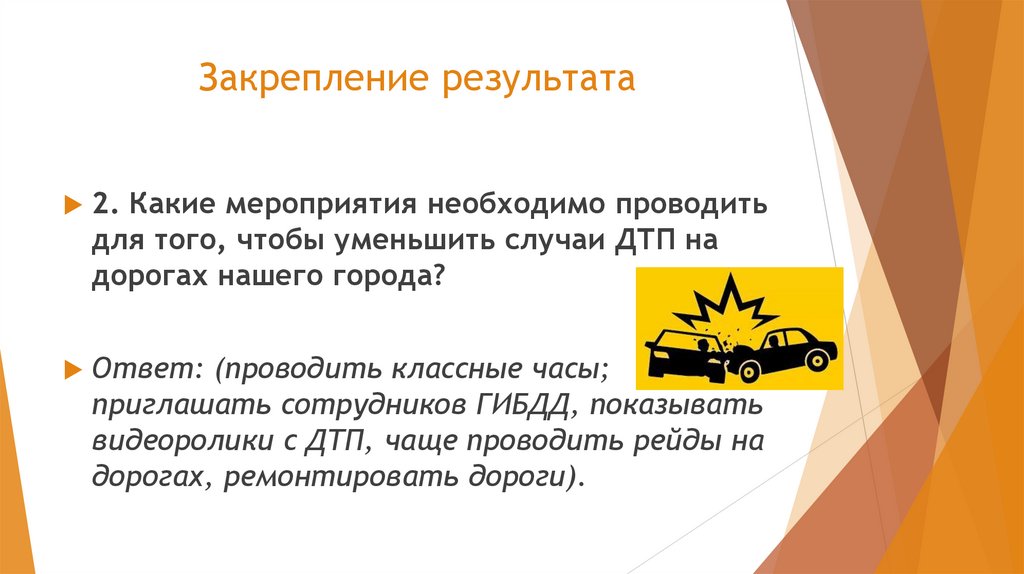 Закрепление результата

2. Какие мероприятия необходимо проводить для того, чтобы уменьшить случаи ДТП на дорогах нашего города?

Ответ: (проводить классные часы; приглашать сотрудников ГИБДД, показывать видеоролики с ДТП, чаще проводить рейды на дорогах, ремонтировать дороги).